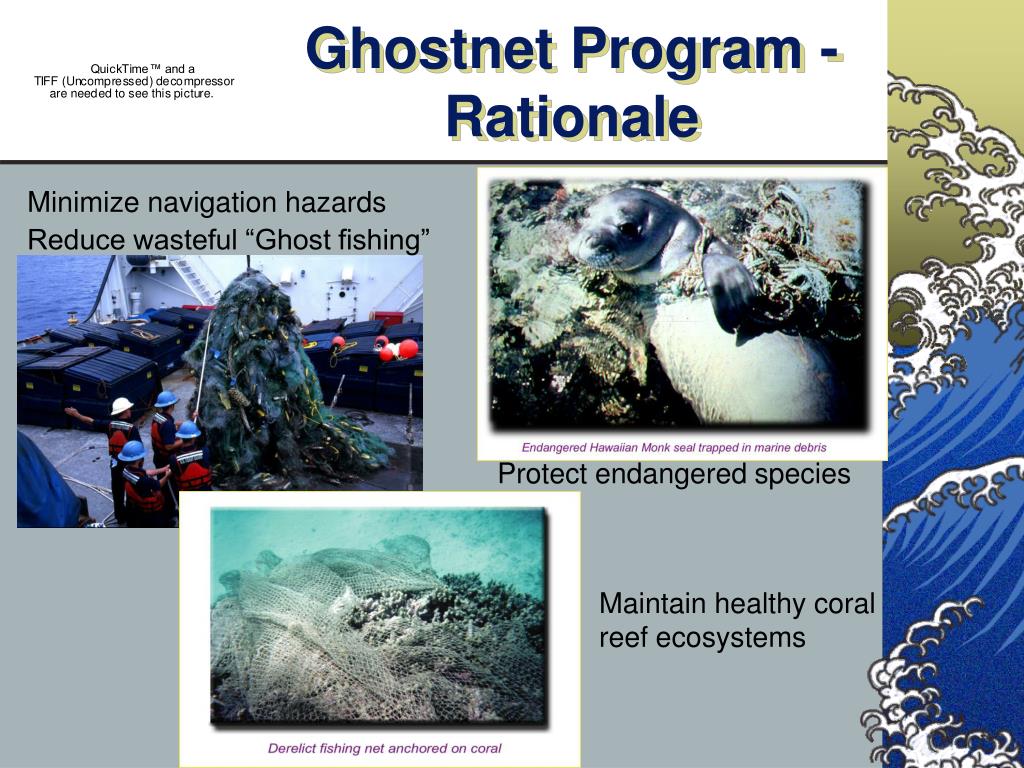 QuickTime™ and a
TIFF (Uncompressed) decompressor
are needed to see this picture.

Ghostnet Program - Rationale

Minimize navigation hazards
Reduce wasteful “Ghost fishing”

Endangered Hawaiian Monk seal trapped in marine debris

Protect endangered species

Maintain healthy coral reef ecosystems

Derelict fishing net anchored on coral